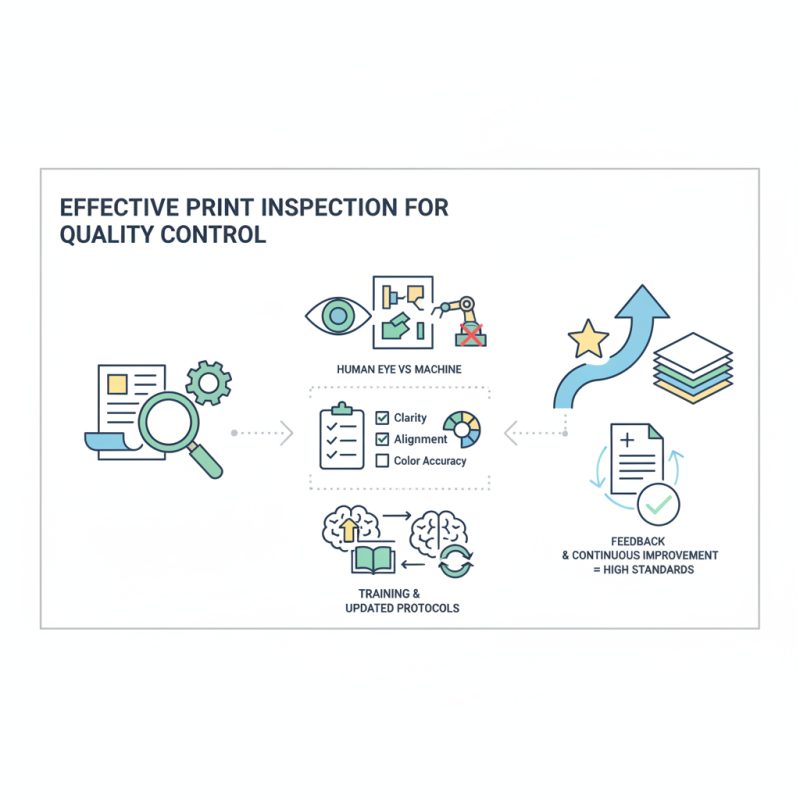 EFFECTIVE PRINT INSPECTION FOR QUALITY CONTROL

HUMAN EYE VS MACHINE

Clarity
Alignment
Color Accuracy

TRAINING & UPDATED PROTOCOLS

FEEDBACK & CONTINUOUS IMPROVEMENT = HIGH STANDARDS